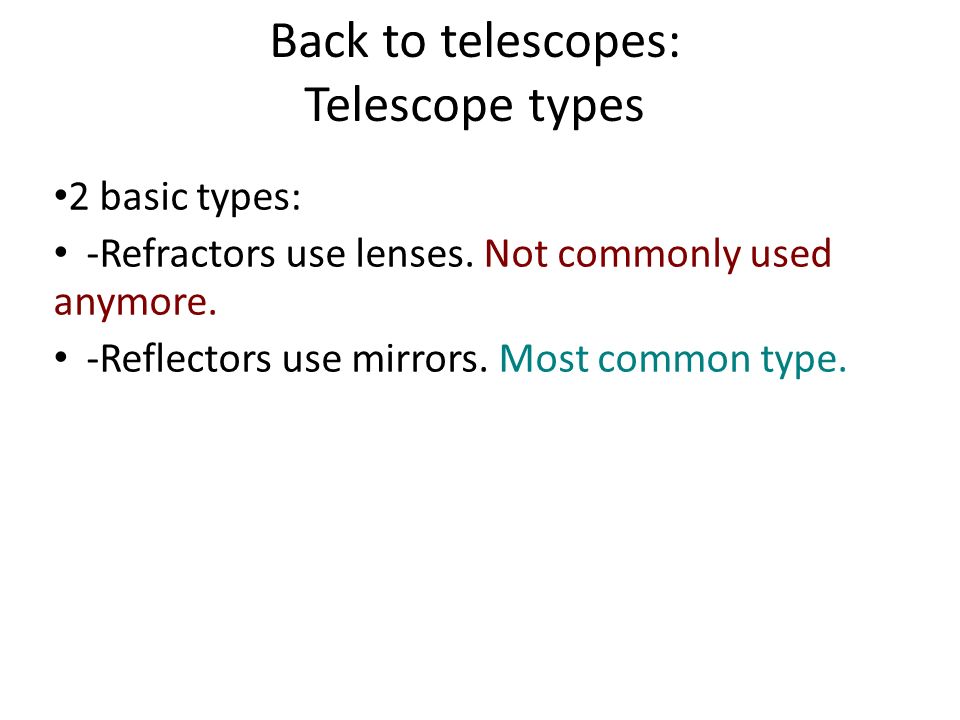 Back to telescopes:
Telescope types

•2 basic types:

• -Refractors use lenses. Not commonly used anymore.

• -Reflectors use mirrors. Most common type.